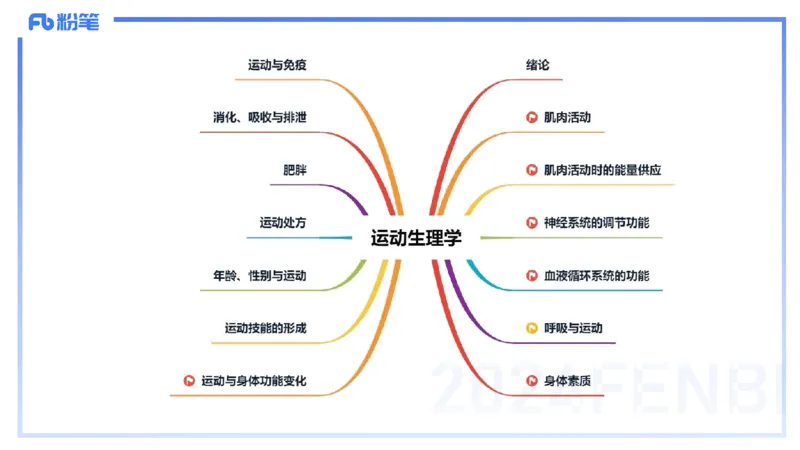 Fb 粉笔

运动生理学

运动与免疫

消化、吸收与排泄

肥胖

运动处方

年龄、性别与运动

运动技能的形成

运动与身体功能变化

绪论

肌肉活动

肌肉活动时的能量供应

神经系统的调节功能

血液循环系统的功能

呼吸与运动

身体素质

2024FENBI